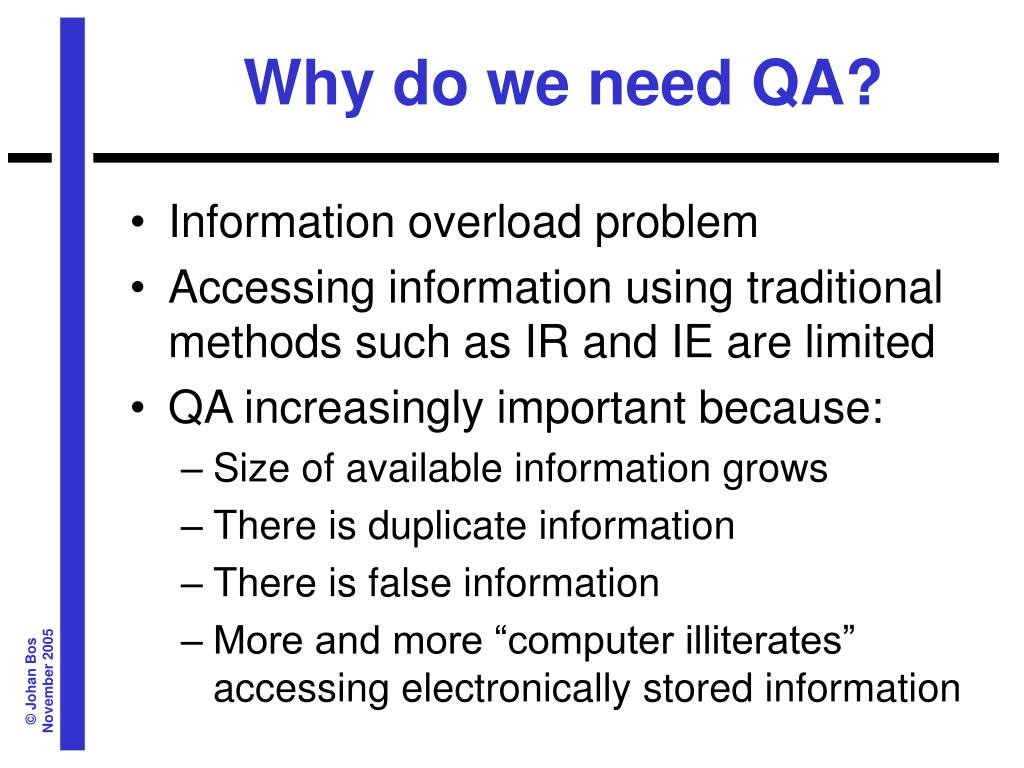 Why do we need QA?

• Information overload problem
• Accessing information using traditional methods such as IR and IE are limited
• QA increasingly important because:
– Size of available information grows
– There is duplicate information
– There is false information
– More and more “computer illiterates” accessing electronically stored information

© Johan Bos
November 2005